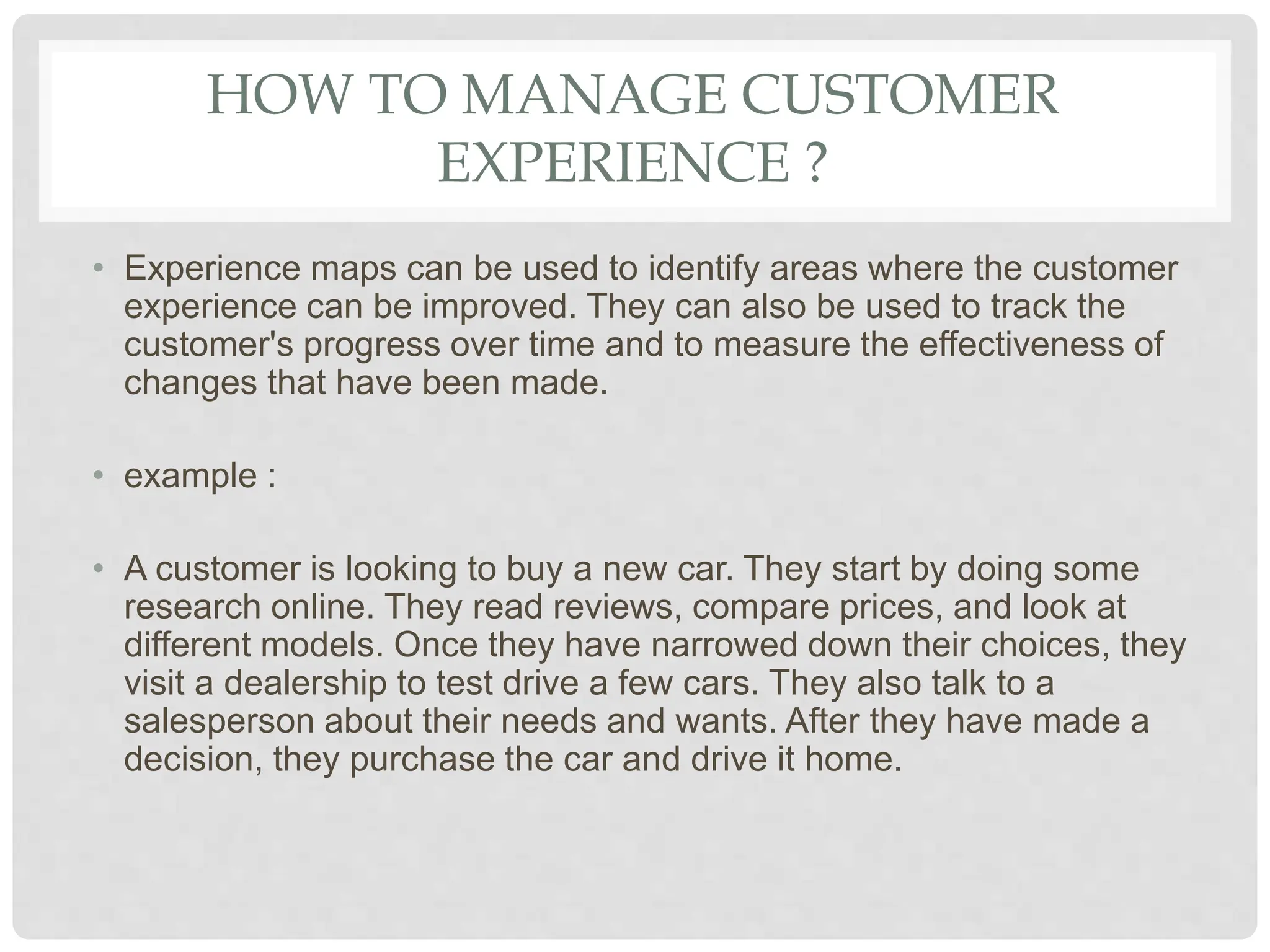 HOW TO MANAGE CUSTOMER EXPERIENCE ?

• Experience maps can be used to identify areas where the customer experience can be improved. They can also be used to track the customer's progress over time and to measure the effectiveness of changes that have been made.

• example :

• A customer is looking to buy a new car. They start by doing some research online. They read reviews, compare prices, and look at different models. Once they have narrowed down their choices, they visit a dealership to test drive a few cars. They also talk to a salesperson about their needs and wants. After they have made a decision, they purchase the car and drive it home.